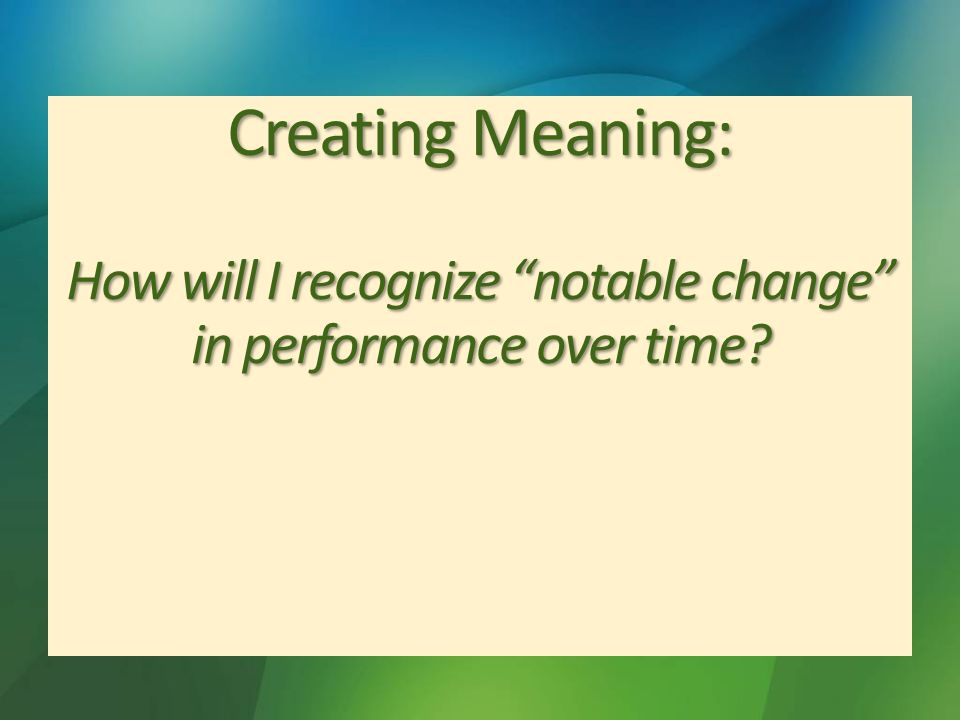 Creating Meaning:

How will I recognize “notable change” in performance over time?